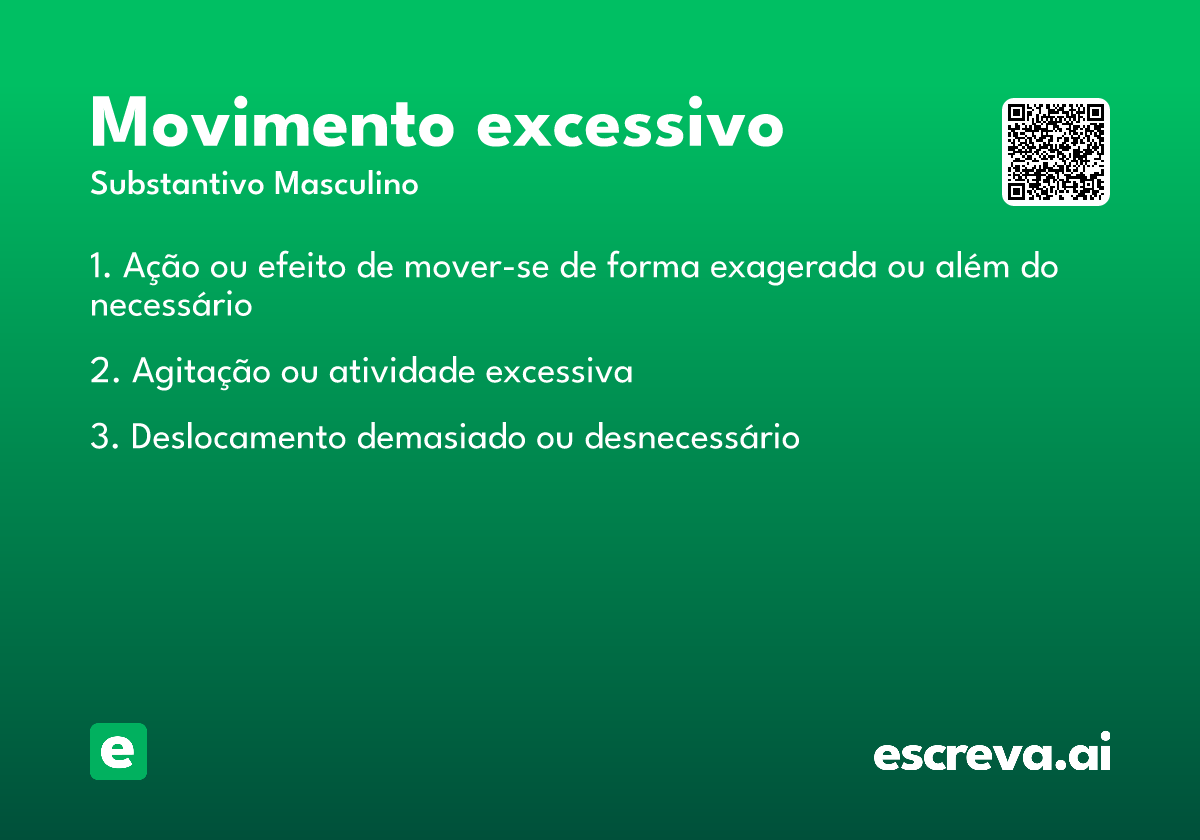 Movimento excessivo
Substantivo Masculino

1. Ação ou efeito de mover-se de forma exagerada ou além do necessário

2. Agitação ou atividade excessiva

3. Deslocamento demasiado ou desnecessário

e

escreva.ai